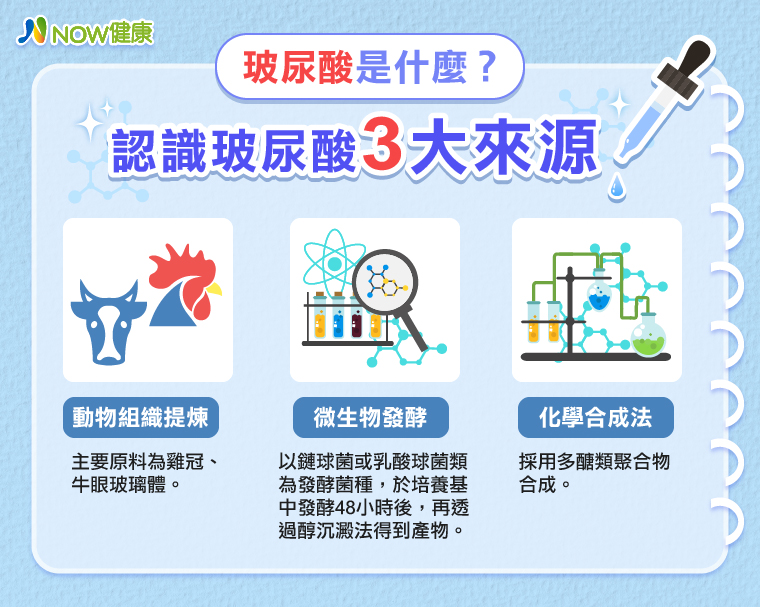 NOW健康

玻尿酸是什麼？

認識玻尿酸3大來源

動物組織提煉

主要原料為雞冠、牛眼玻璃體。

微生物發酵

以鏈球菌或乳酸球菌類為發酵菌種，於培養基中發酵48小時後，再透過醇沉澱法得到產物。

化學合成法

採用多醣類聚合物合成。